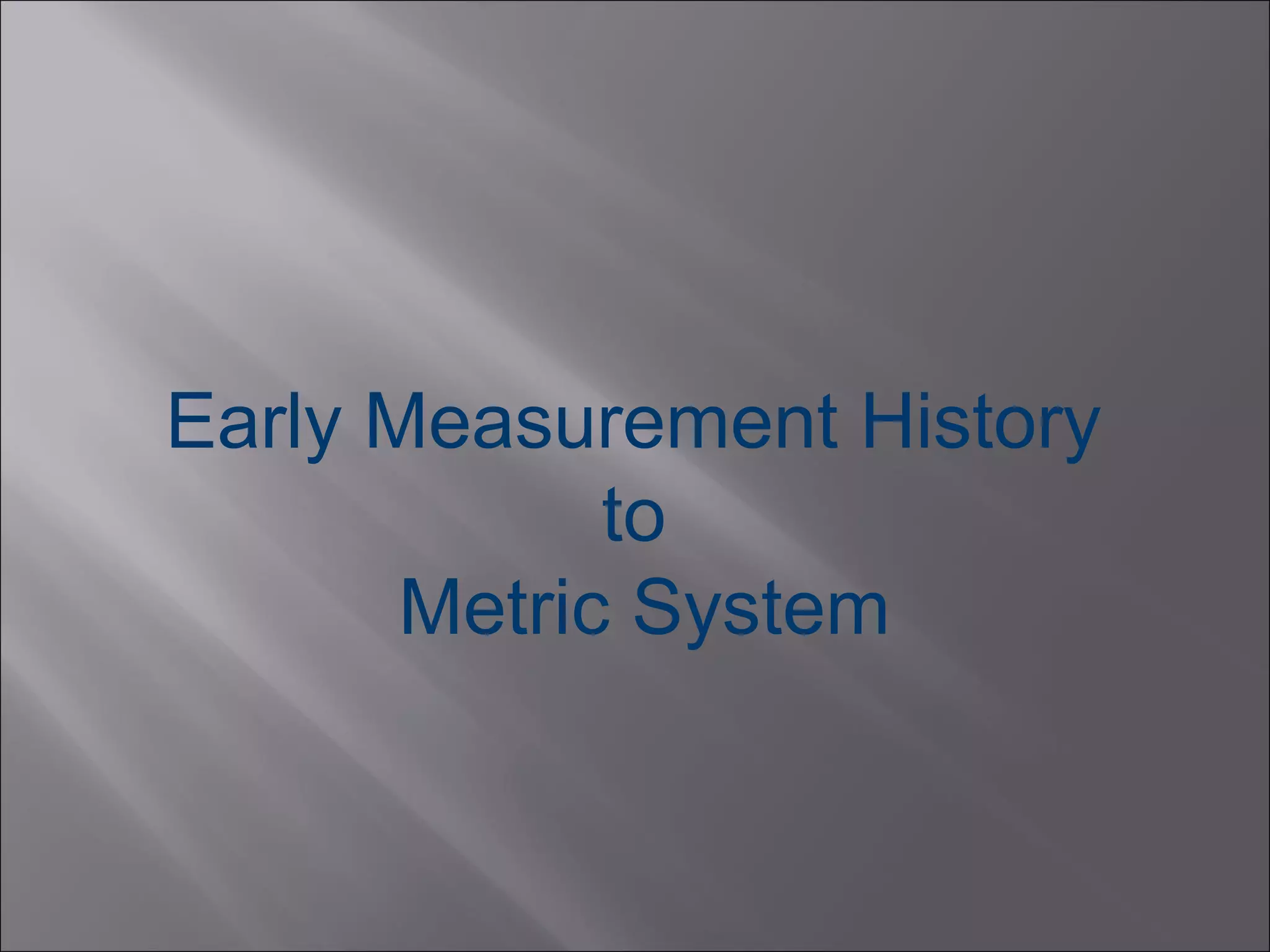 Early Measurement History
to
Metric System